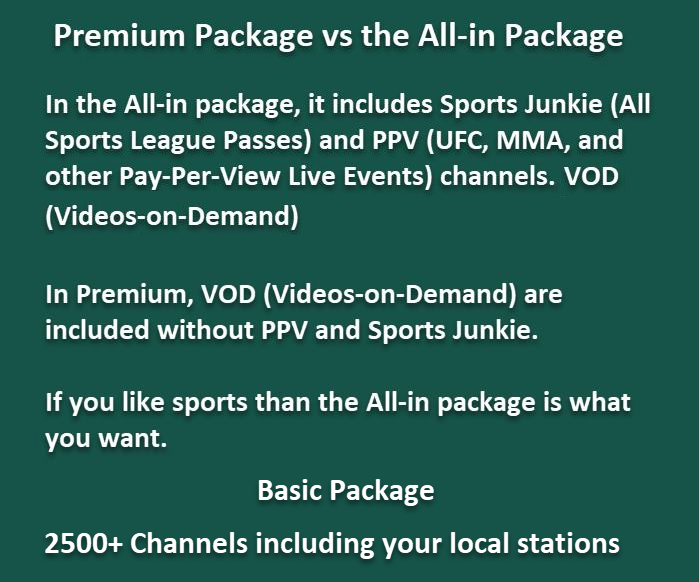 Premium Package vs the All-in Package

In the All-in package, it includes Sports Junkie (All Sports League Passes) and PPV (UFC, MMA, and other Pay-Per-View Live Events) channels. VOD (Videos-on-Demand)

In Premium, VOD (Videos-on-Demand) are included without PPV and Sports Junkie.

If you like sports than the All-in package is what you want.

Basic Package

2500+ Channels including your local stations